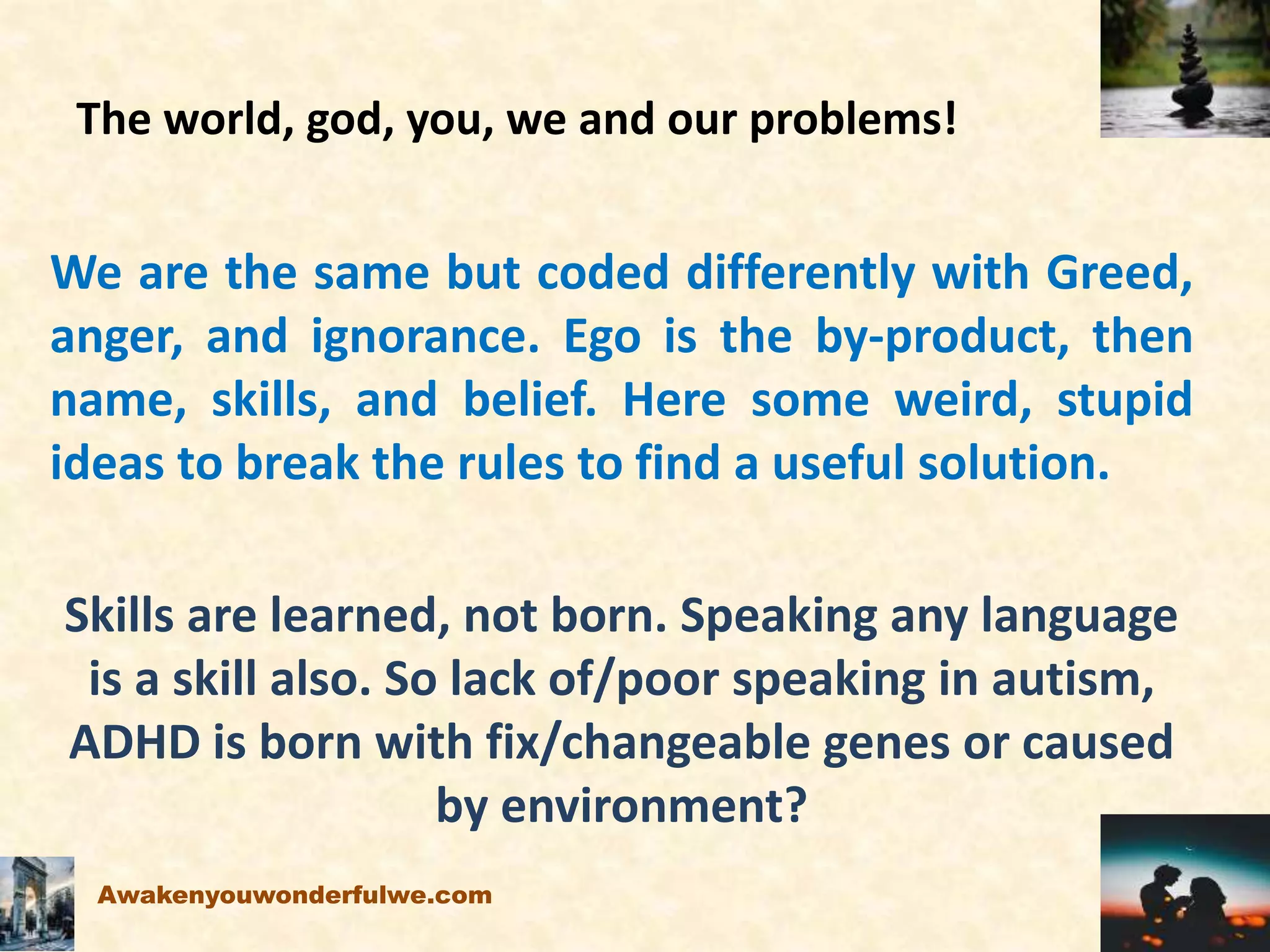 The world, god, you, we and our problems!

We are the same but coded differently with Greed, anger, and ignorance. Ego is the by-product, then name, skills, and belief. Here some weird, stupid ideas to break the rules to find a useful solution.

Skills are learned, not born. Speaking any language is a skill also. So lack of/poor speaking in autism, ADHD is born with fix/changeable genes or caused by environment?

Awakenyouwonderfulwe.com